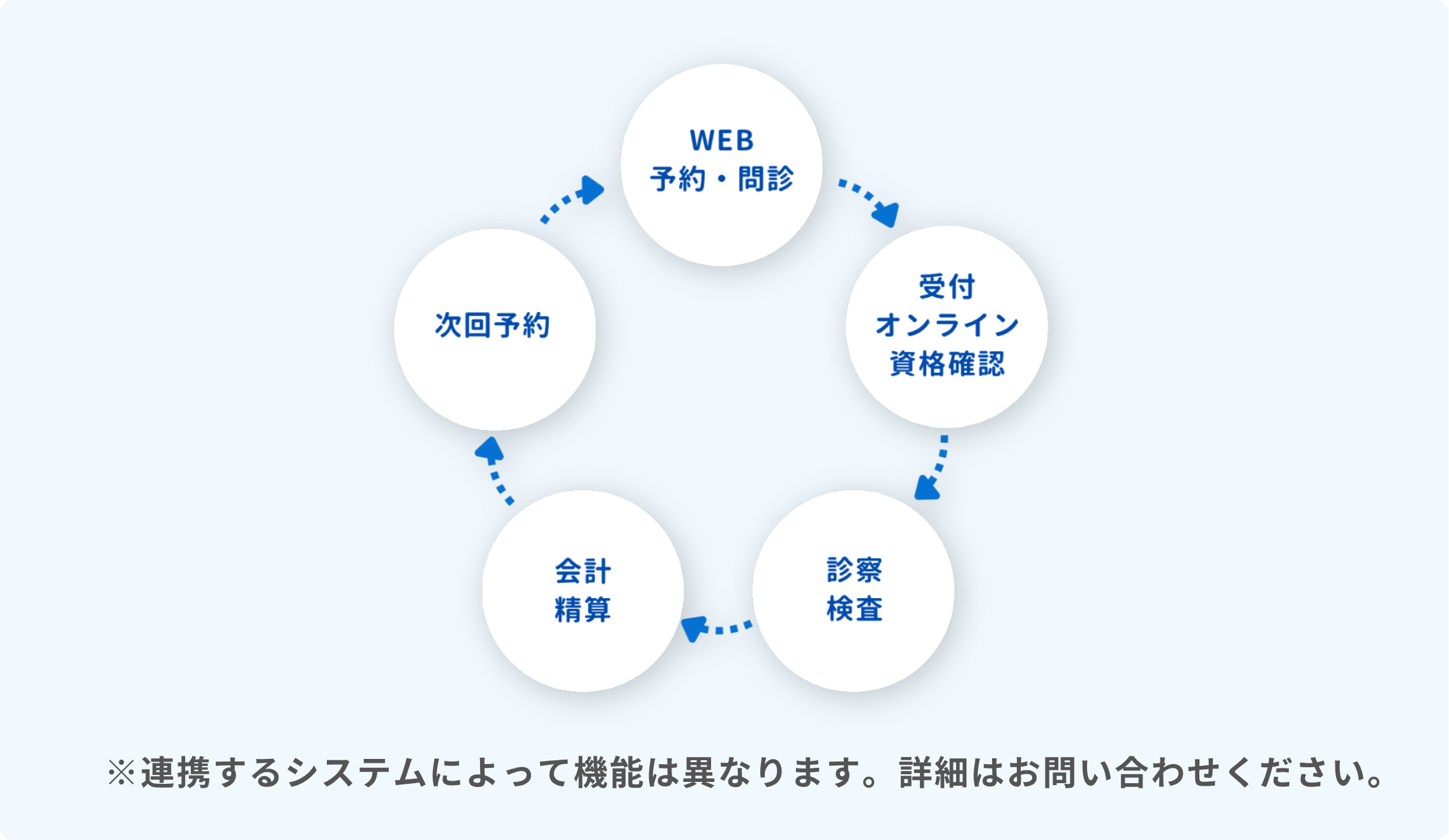 WEB
予約・問診

受付
オンライン
資格確認

診察
検査

会計
精算

次回予約

※連携するシステムによって機能は異なります。詳細はお問い合わせください。